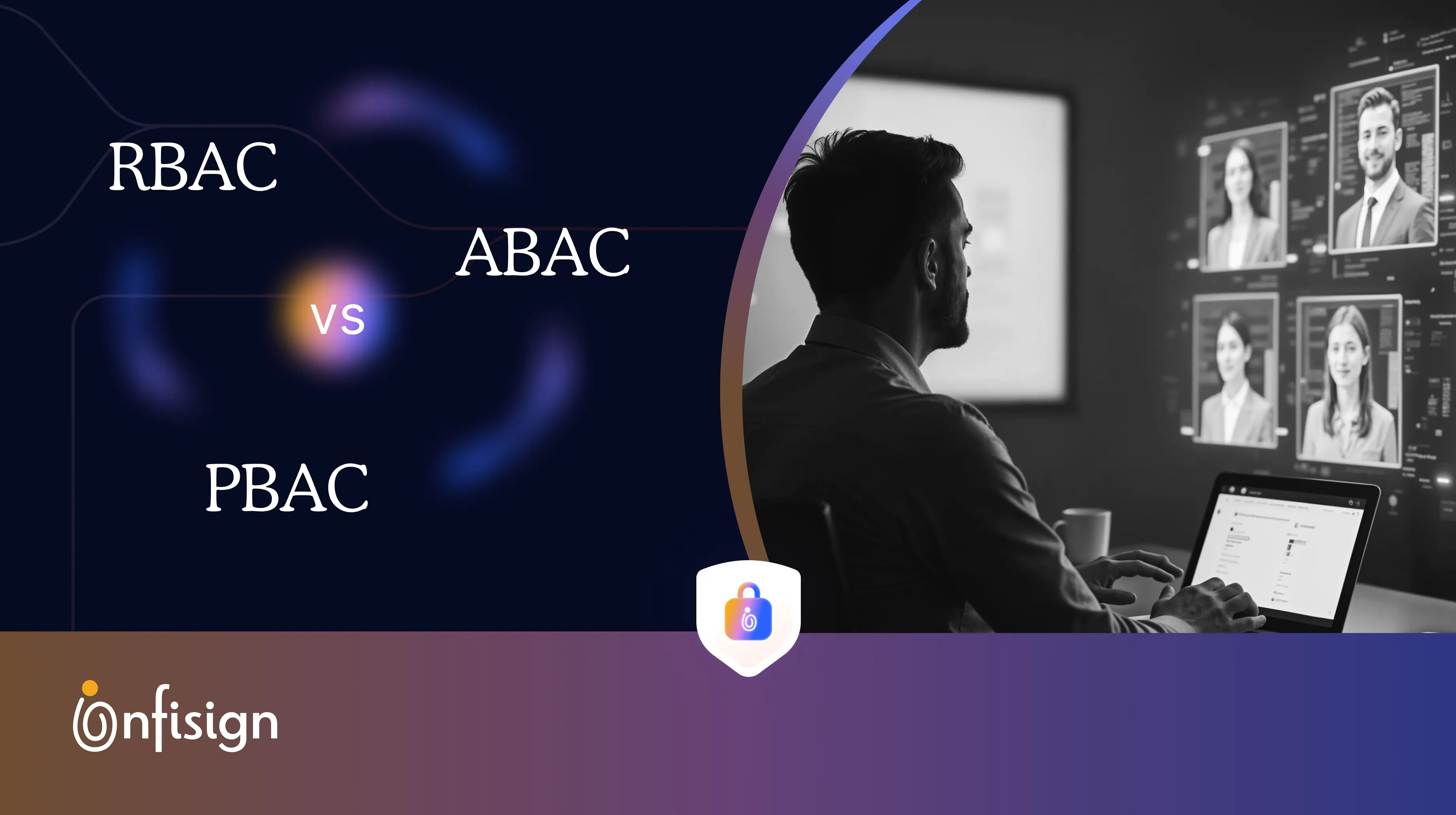 RBAC

ABAC

vs

PBAC

infisign